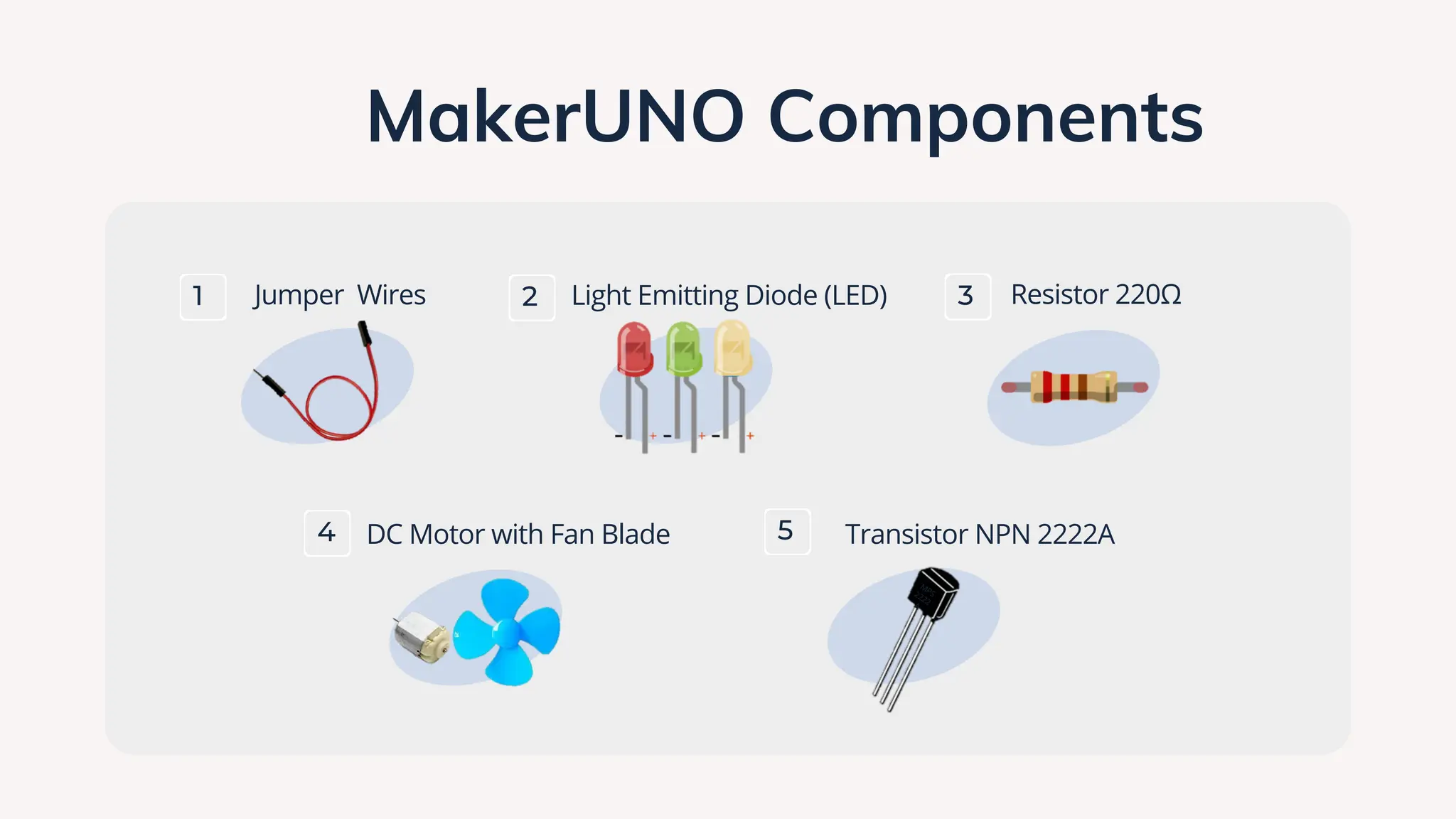 MakerUNO Components

1 Jumper Wires

2 Light Emitting Diode (LED)

- + - + - +

3 Resistor 220Ω

4 DC Motor with Fan Blade

5 Transistor NPN 2222A